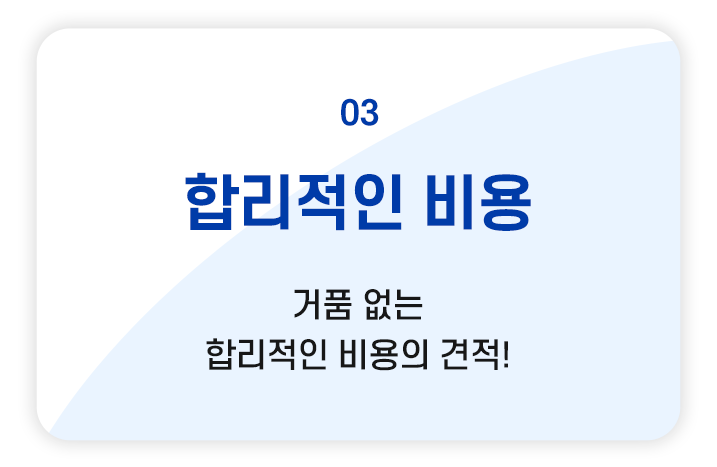 03

합리적인 비용

거품 없는
합리적인 비용의 견적!